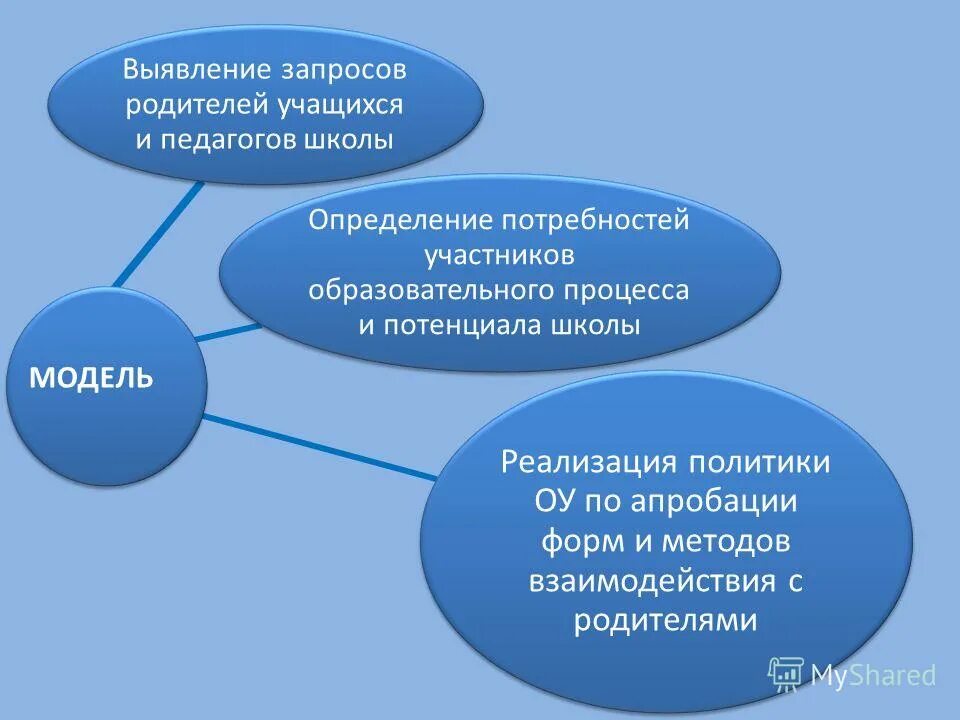 Выявление запросов родителей учащихся и педагогов школы

Определение потребностей участников образовательного процесса и потенциала школы

МОДЕЛЬ

Реализация политики ОУ по апробации форм и методов взаимодействия с родителями

MyShared